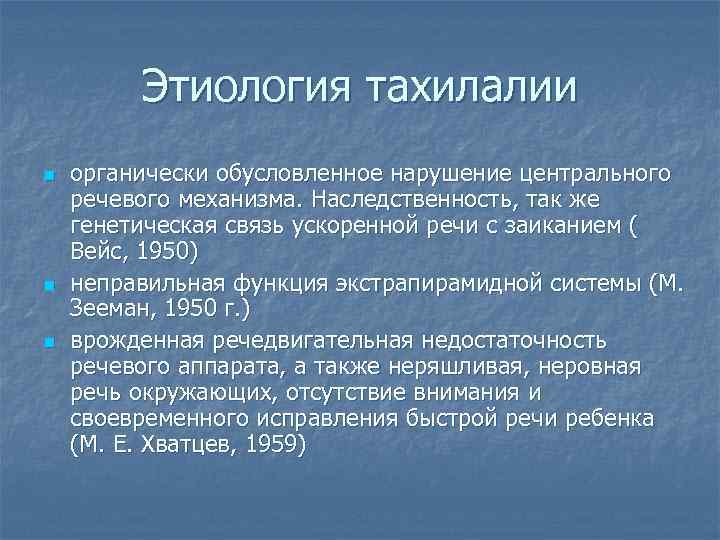 Этиология тахилалии

органически обусловленное нарушение центрального речевого механизма. Наследственность, так же генетическая связь ускоренной речи с заиканием ( Вейс, 1950)

неправильная функция экстрапирамидной системы (М. Зееман, 1950 г.)

врожденная речедвигательная недостаточность речевого аппарата, а также неряшливая, неровная речь окружающих, отсутствие внимания и своевременного исправления быстрой речи ребенка (М. Е. Хватцев, 1959)